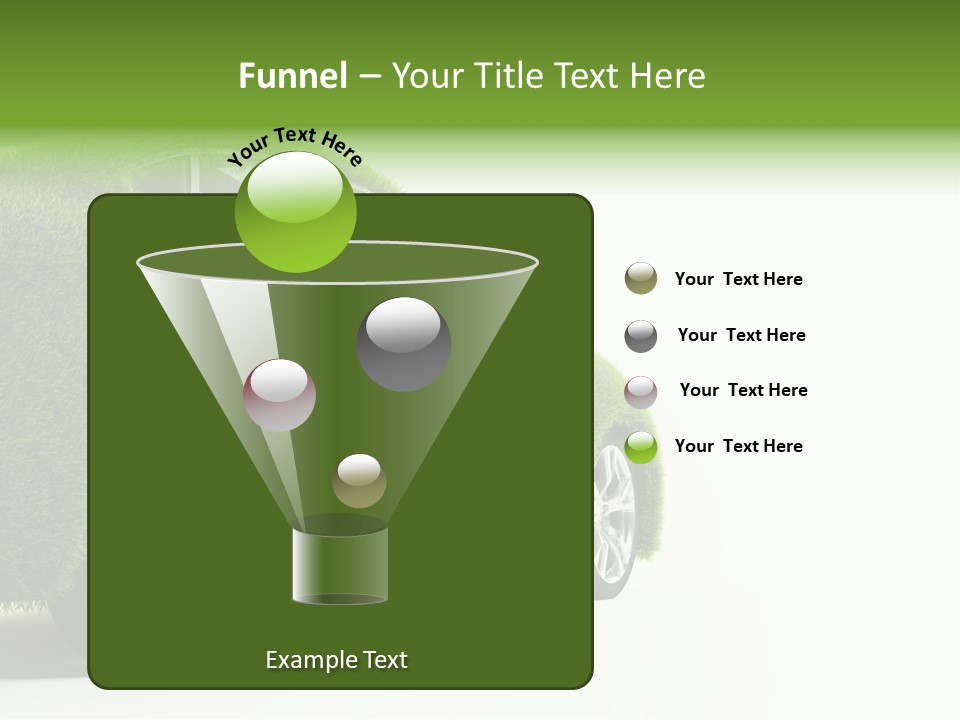 Funnel – Your Title Text Here

Your Text Here

Example Text

Your Text Here

Your Text Here

Your Text Here

Your Text Here